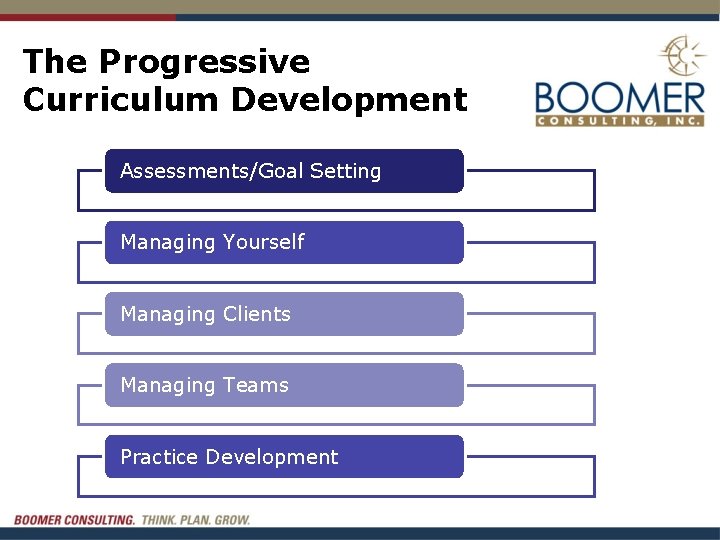 The Progressive Curriculum Development

BOOMER
CONSULTING, INC.

Assessments/Goal Setting

Managing Yourself

Managing Clients

Managing Teams

Practice Development

BOOMER CONSULTING. THINK. PLAN. GROW.